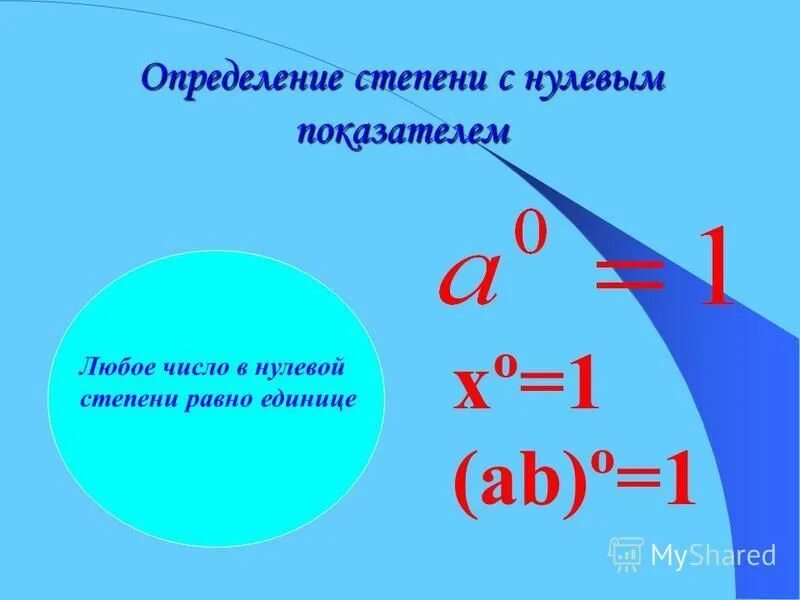 Определение степени с нулевым показателем

$a^0 = 1$

Любое число в нулевой степени равно единице

$x^o=1$

$(ab)^o=1$

MyShared